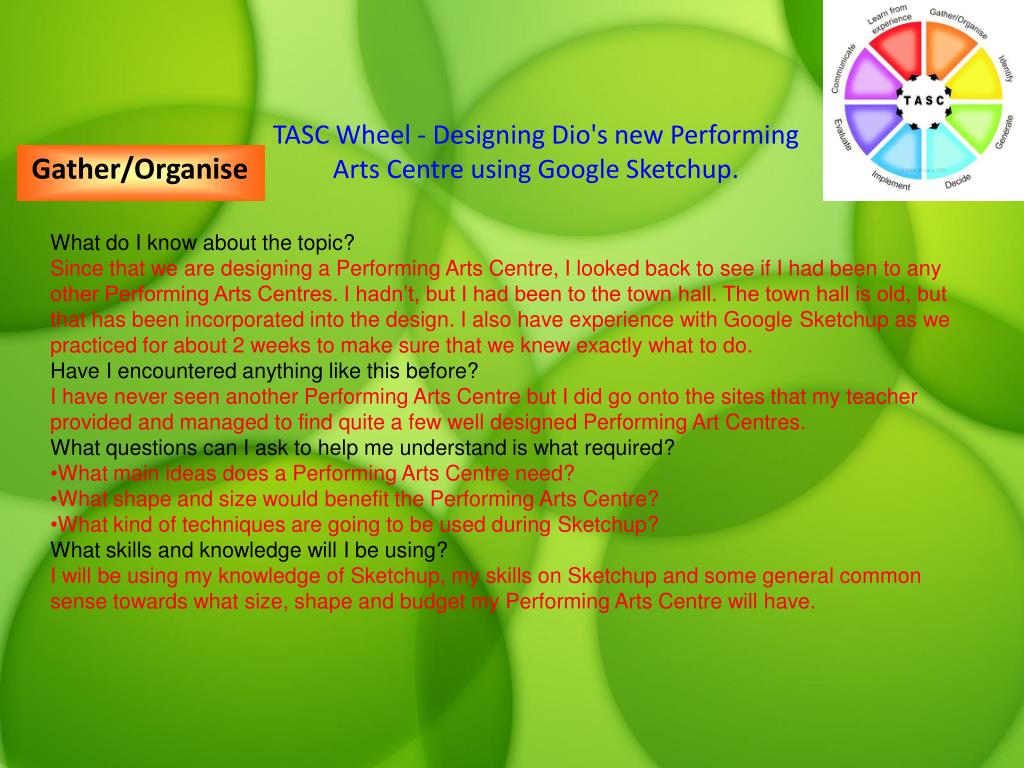 Gather/Organise

TASC Wheel - Designing Dio's new Performing Arts Centre using Google Sketchup.

Learn from experience
Gather/Organise
Identify
Generate
Decide
Implement
Evaluate
Communicate
TASC

What do I know about the topic?
Since that we are designing a Performing Arts Centre, I looked back to see if I had been to any other Performing Arts Centres. I hadn't, but I had been to the town hall. The town hall is old, but that has been incorporated into the design. I also have experience with Google Sketchup as we practiced for about 2 weeks to make sure that we knew exactly what to do.
Have I encountered anything like this before?
I have never seen another Performing Arts Centre but I did go onto the sites that my teacher provided and managed to find quite a few well designed Performing Art Centres.
What questions can I ask to help me understand is what required?
•What main ideas does a Performing Arts Centre need?
•What shape and size would benefit the Performing Arts Centre?
•What kind of techniques are going to be used during Sketchup?
What skills and knowledge will I be using?
I will be using my knowledge of Sketchup, my skills on Sketchup and some general common sense towards what size, shape and budget my Performing Arts Centre will have.